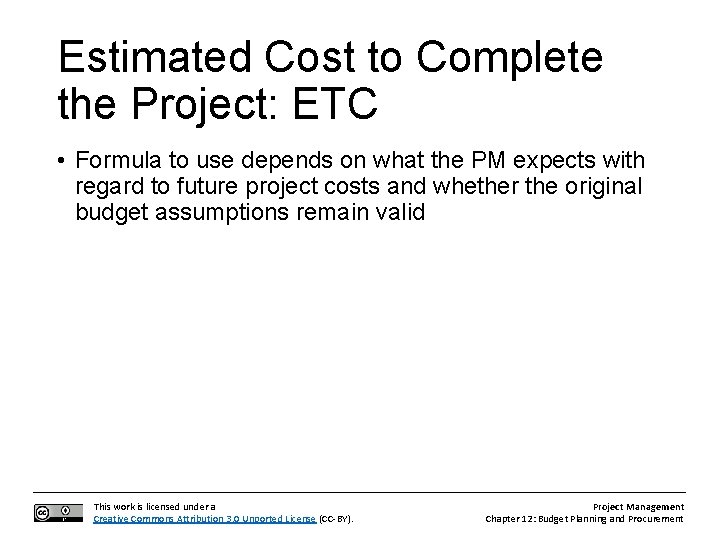 Estimated Cost to Complete the Project: ETC

• Formula to use depends on what the PM expects with regard to future project costs and whether the original budget assumptions remain valid

This work is licensed under a Creative Commons Attribution 3.0 Unported License (CC-BY).

Project Management
Chapter 12: Budget Planning and Procurement